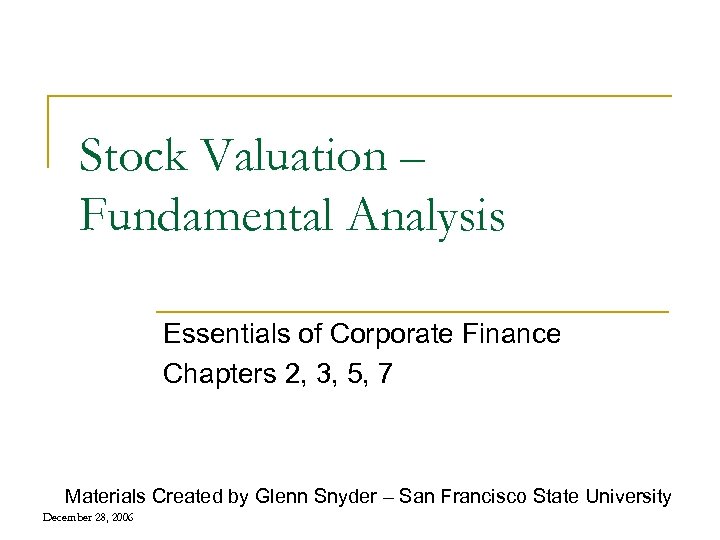 Stock Valuation – Fundamental Analysis

Essentials of Corporate Finance

Chapters 2, 3, 5, 7

Materials Created by Glenn Snyder – San Francisco State University

December 28, 2006